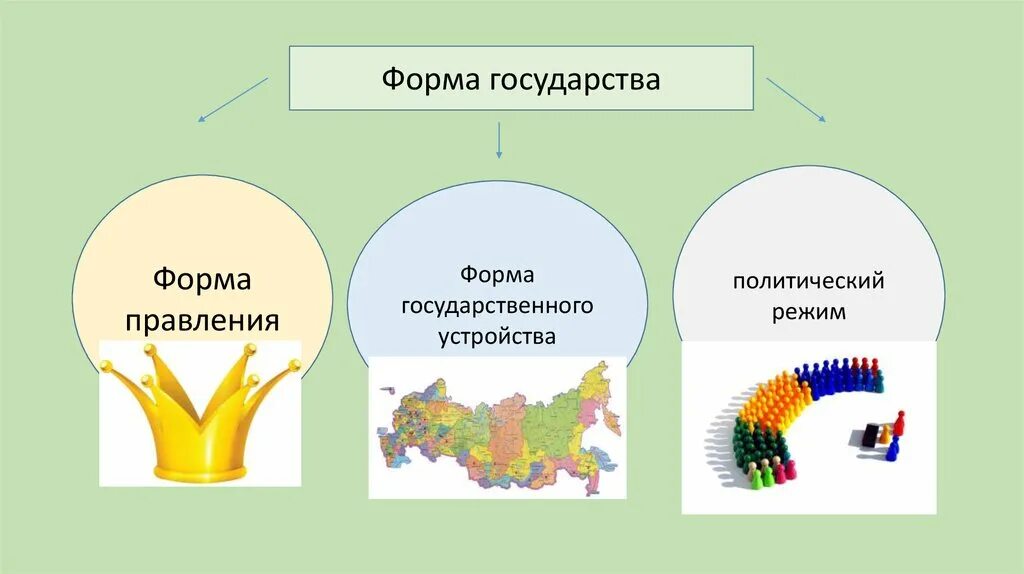 Форма государства

Форма правления

Форма государственного устройства

политический режим